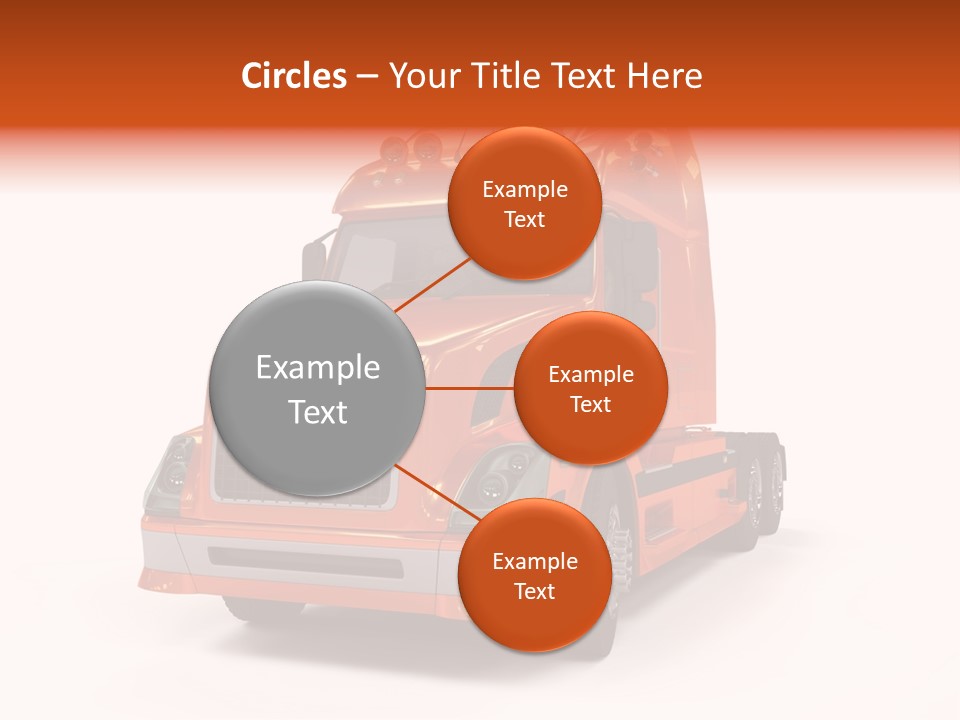 Circles – Your Title Text Here

Example Text

Example Text

Example Text

Example Text